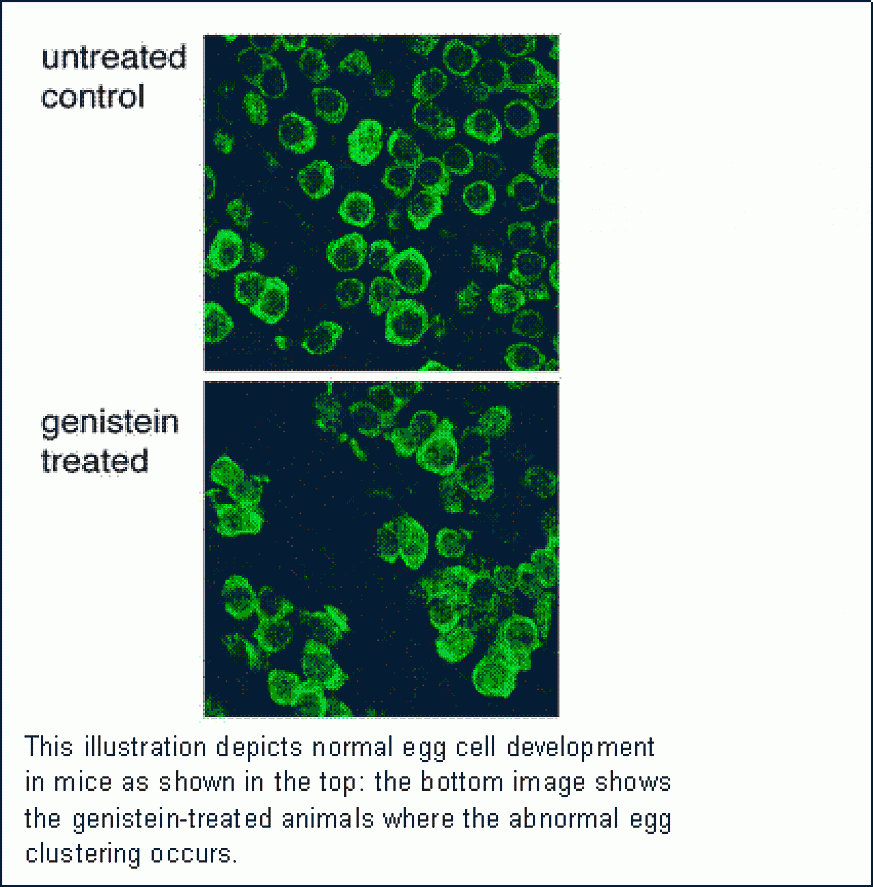 untreated control

genistein treated

This illustration depicts normal egg cell development in mice as shown in the top: the bottom image shows the genistein-treated animals where the abnormal egg clustering occurs.